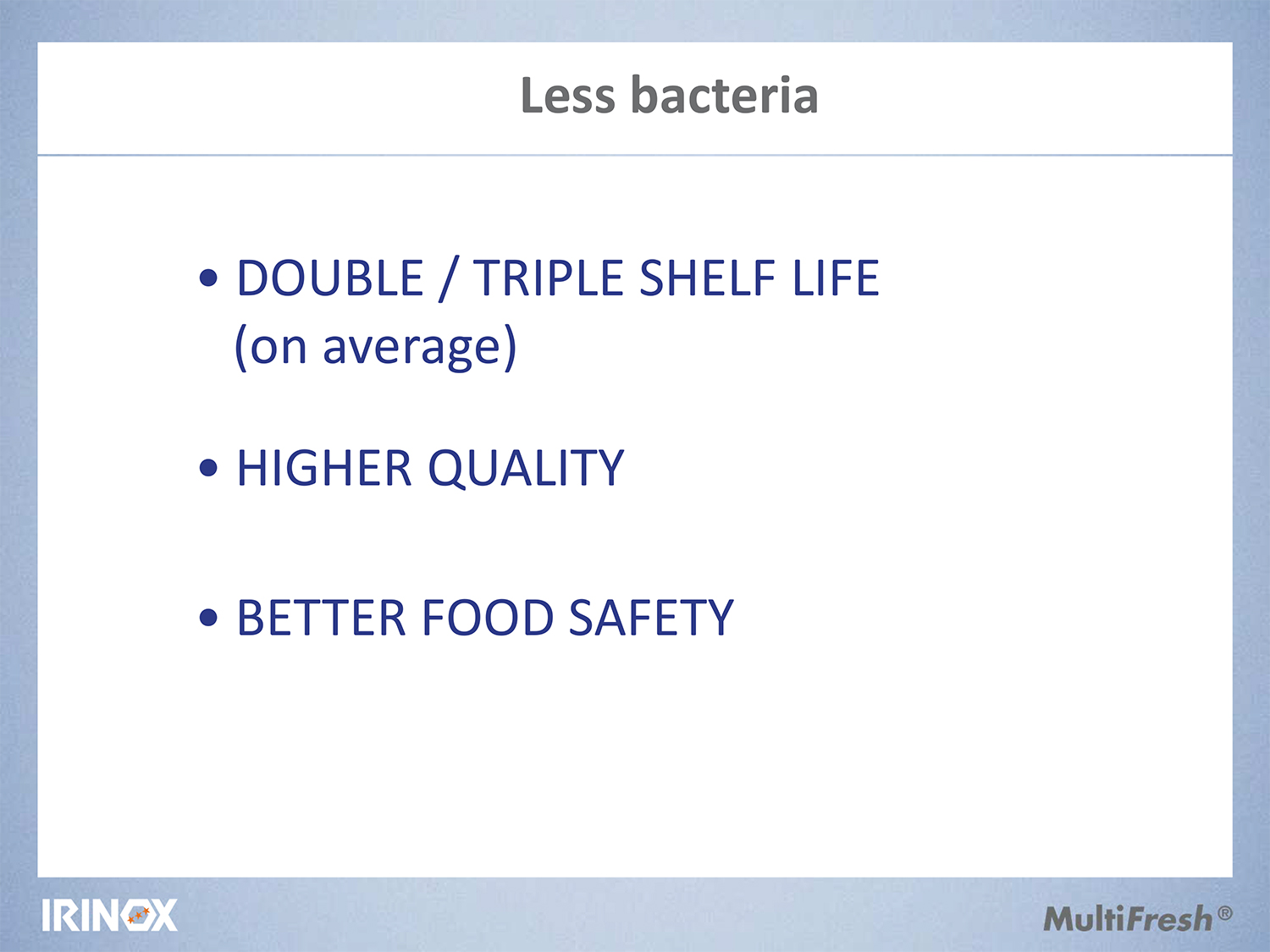 Less bacteria

• DOUBLE / TRIPLE SHELF LIFE (on average)

• HIGHER QUALITY

• BETTER FOOD SAFETY

IRINOX

MultiFresh®